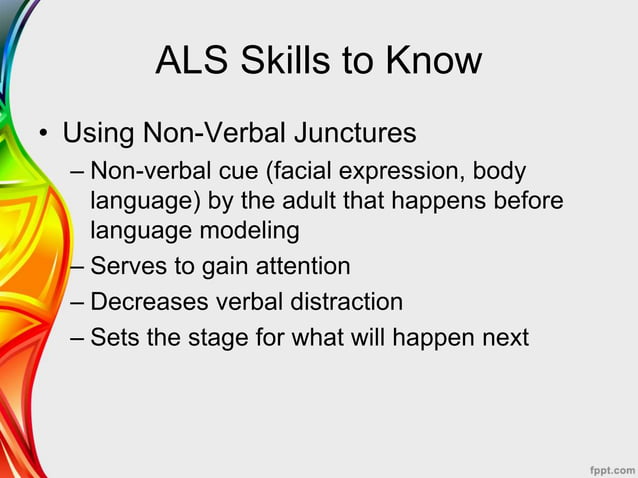 ALS Skills to Know

• Using Non-Verbal Junctures
– Non-verbal cue (facial expression, body language) by the adult that happens before language modeling
– Serves to gain attention
– Decreases verbal distraction
– Sets the stage for what will happen next

fppt.com